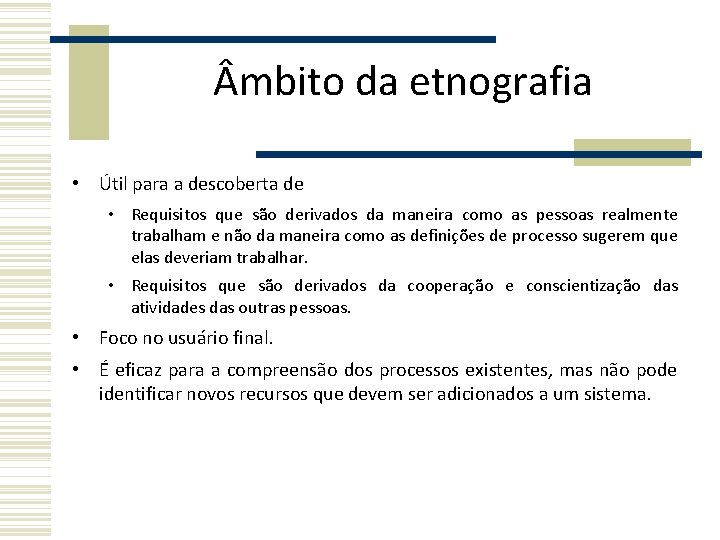 Âmbito da etnografia

• Útil para a descoberta de

• Requisitos que são derivados da maneira como as pessoas realmente trabalham e não da maneira como as definições de processo sugerem que elas deveriam trabalhar.

• Requisitos que são derivados da cooperação e conscientização das atividades das outras pessoas.

• Foco no usuário final.

• É eficaz para a compreensão dos processos existentes, mas não pode identificar novos recursos que devem ser adicionados a um sistema.